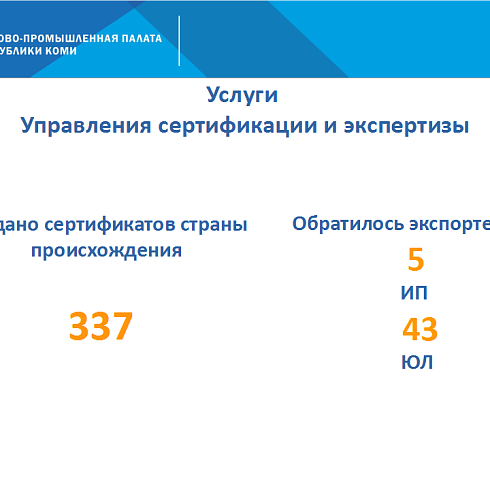 ОВО-ПРОМЫШЛЕННАЯ ПАЛАТА
УБЛИКИ КОМИ

Услуги
Управления сертификации и экспертизы

дано сертификатов страны происхождения

337

Обратилось экспорте

5
ИП
43
ЮЛ